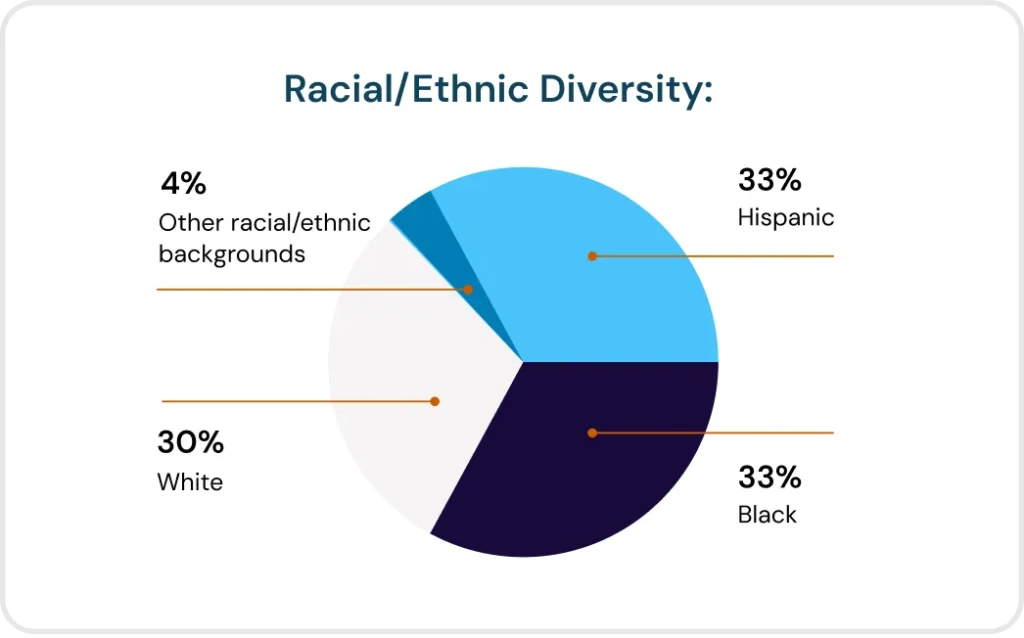 Racial/Ethnic Diversity:

4%
Other racial/ethnic backgrounds

33%
Hispanic

30%
White

33%
Black